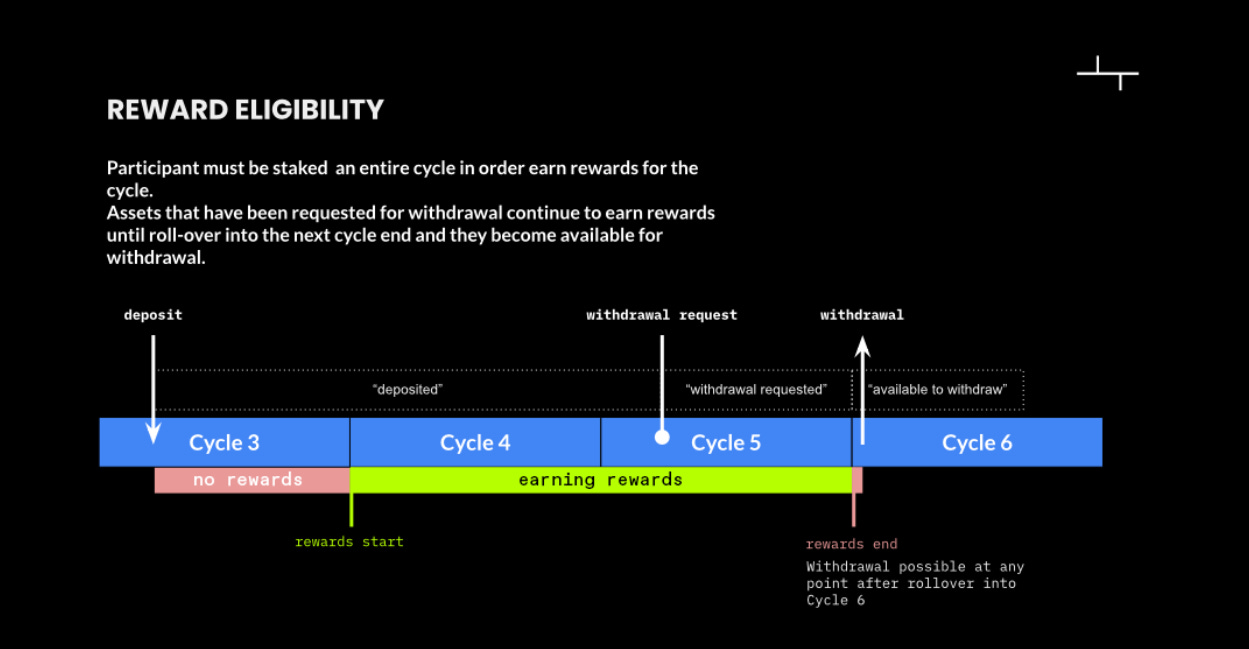 REWARD ELIGIBILITY

Participant must be staked  an entire cycle in order earn rewards for the cycle.
Assets that have been requested for withdrawal continue to earn rewards until roll-over into the next cycle end and they become available for withdrawal.

deposit

withdrawal request

withdrawal

"deposited"

"withdrawal requested"

"available to withdraw"

Cycle 3

Cycle 4

Cycle 5

Cycle 6

no rewards

earning rewards

rewards start

rewards end

Withdrawal possible at any point after rollover into Cycle 6